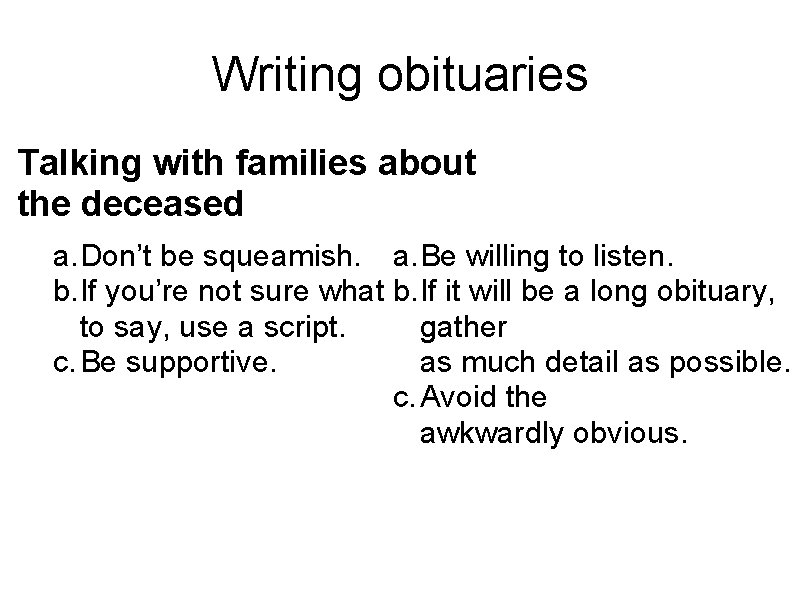 Writing obituaries

Talking with families about the deceased

a. Don’t be squeamish.
b. If you’re not sure what to say, use a script.
c. Be supportive.

a. Be willing to listen.
b. If it will be a long obituary, gather as much detail as possible.
c. Avoid the awkwardly obvious.